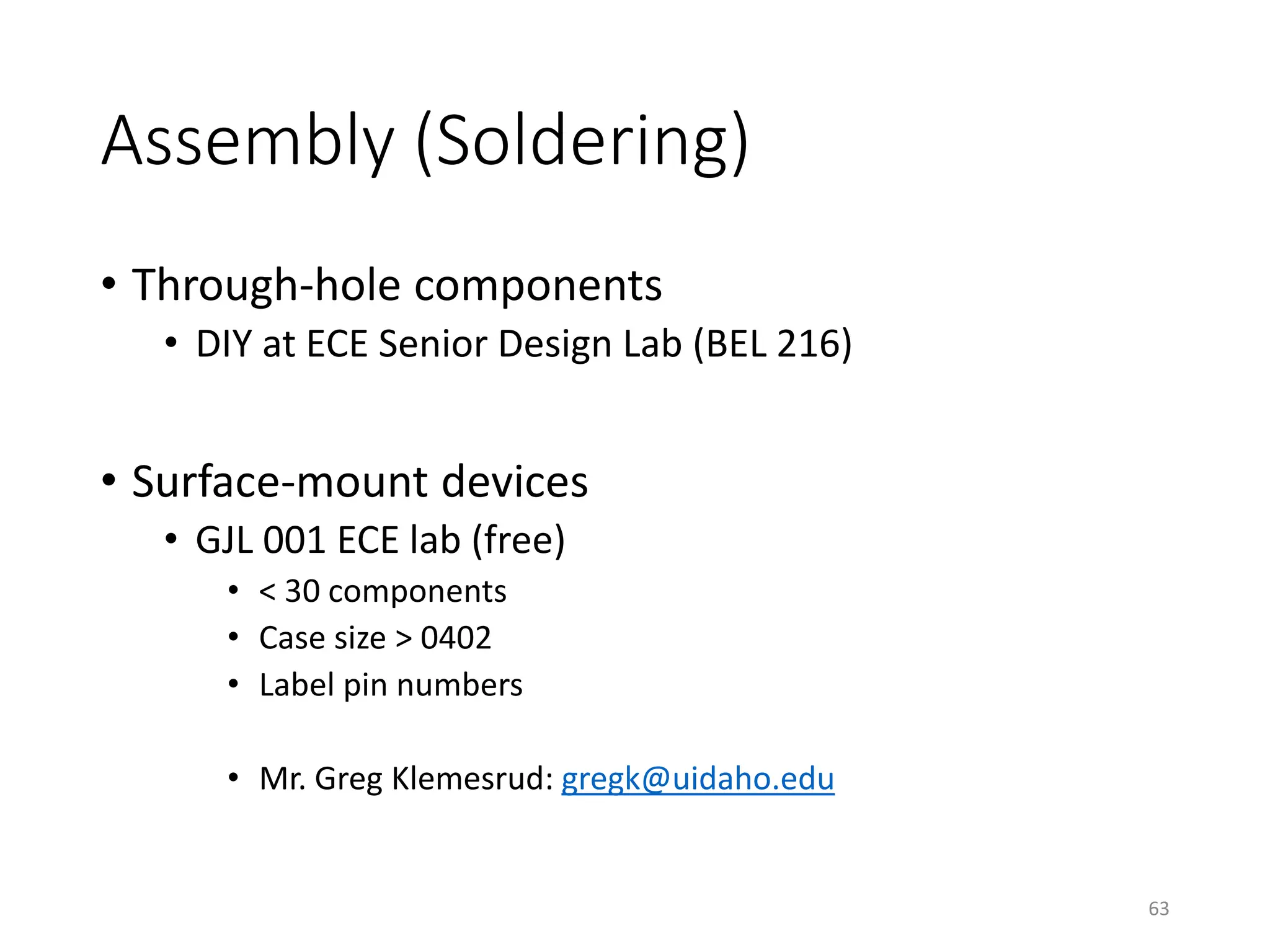 Assembly (Soldering)

• Through-hole components
  • DIY at ECE Senior Design Lab (BEL 216)

• Surface-mount devices
  • GJL 001 ECE lab (free)
    • < 30 components
    • Case size > 0402
    • Label pin numbers

    • Mr. Greg Klemesrud: gregk@uidaho.edu

63